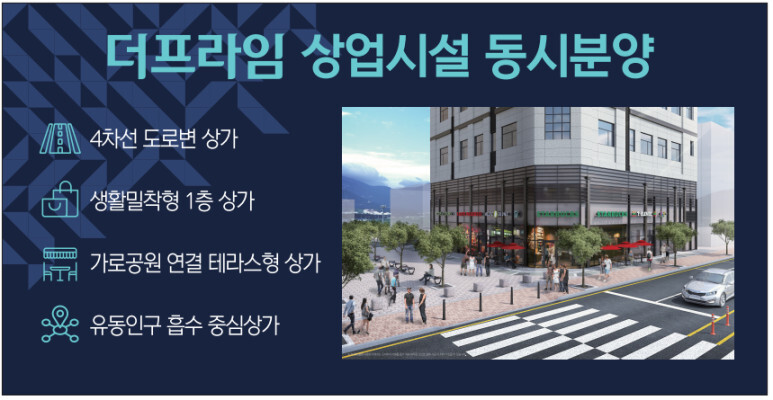 더프라임 상업시설 동시분양

4차선 도로변 상가

생활밀착형 1층 상가

가로공원 연결 테라스형 상가

유동인구 흡수 중심상가